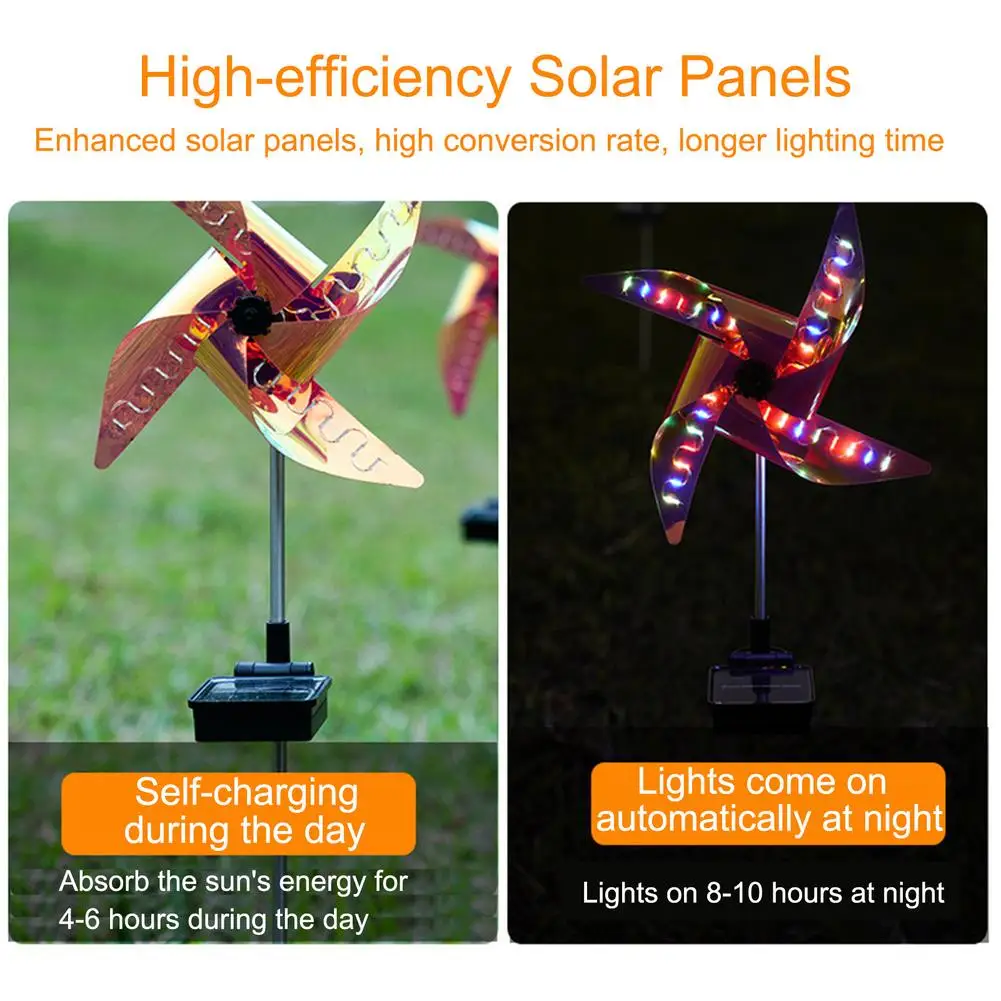 High-efficiency Solar Panels

Enhanced solar panels, high conversion rate, longer lighting time

Self-charging during the day

Absorb the sun's energy for 4-6 hours during the day

Lights come on automatically at night

Lights on 8-10 hours at night